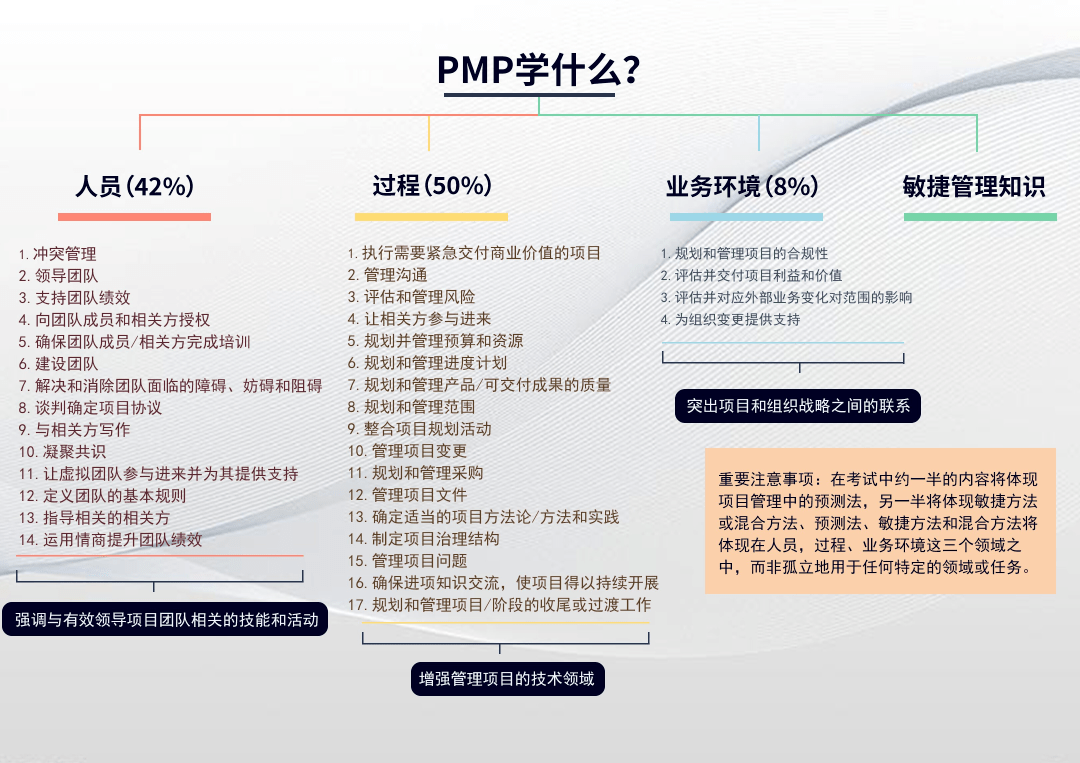 PMP学什么?

人员(42%)

1. 冲突管理
2. 领导团队
3. 支持团队绩效
4. 向团队成员和相关方授权
5. 确保团队成员/相关方完成培训
6. 建设团队
7. 解决和消除团队面临的障碍、妨碍和阻碍
8. 谈判确定项目协议
9. 与相关方写作
10. 凝聚共识
11. 让虚拟团队参与进来并为其提供支持
12. 定义团队的基本规则
13. 指导相关的相关方
14. 运用情商提升团队绩效

强调与有效领导项目团队相关的技能和活动

过程(50%)

1. 执行需要紧急交付商业价值的项目
2. 管理沟通
3. 评估和管理风险
4. 让相关方参与进来
5. 规划并管理预算和资源
6. 规划和管理进度计划
7. 规划和管理产品/可交付成果的质量
8. 规划和管理范围
9. 整合项目规划活动
10. 管理项目变更
11. 规划和管理采购
12. 管理项目文件
13. 确定适当的项目方法论/方法和实践
14. 制定项目治理结构
15. 管理项目问题
16. 确保进项知识交流,使项目得以持续开展
17. 规划和管理项目/阶段的收尾或过渡工作

增强管理项目的技术领域

业务环境(8%)

1. 规划和管理项目的合规性
2. 评估并交付项目利益和价值
3. 评估并对应外部业务变化对范围的影响
4. 为组织变更提供支持

突出项目和组织战略之间的联系

敏捷管理知识

重要注意事项:在考试中约一半的内容将体现项目管理中的预测法,另一半将体现敏捷方法或混合方法、预测法、敏捷方法和混合方法将体现在人员,过程、业务环境这三个领域之中,而非孤立地用于任何特定的领域或任务。